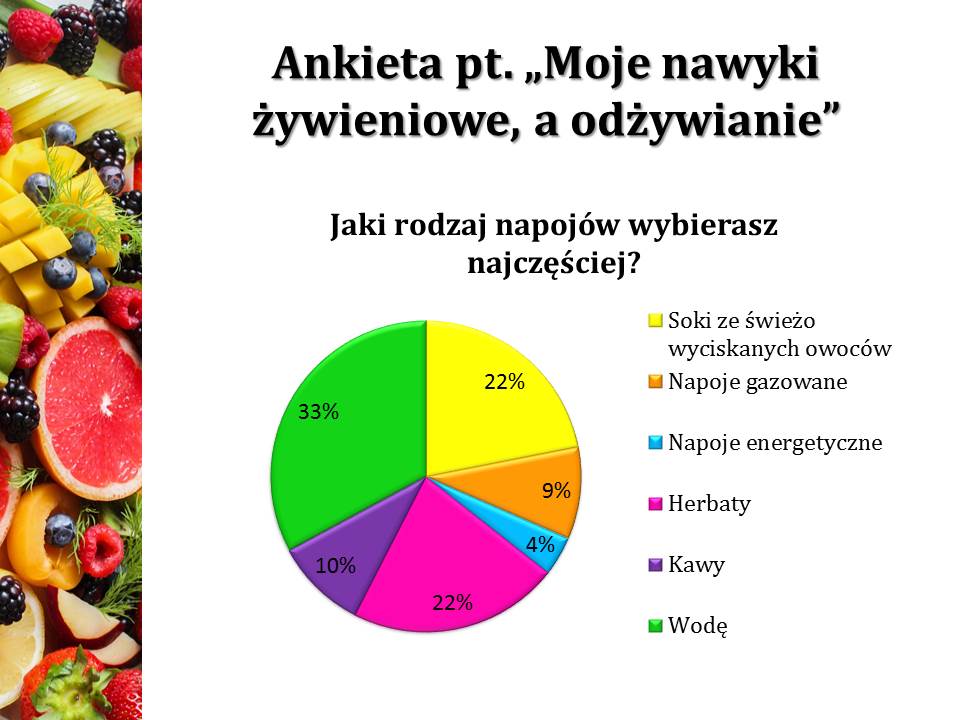 Ankieta pt. „Moje nawyki żywieniowe, a odżywianie”

Jaki rodzaj napojów wybierasz najczęściej?

22%
9%
4%
22%
10%
33%

Soki ze świeżo wyciskanych owoców
Napoje gazowane
Napoje energetyczne
Herbaty
Kawy
Wodę